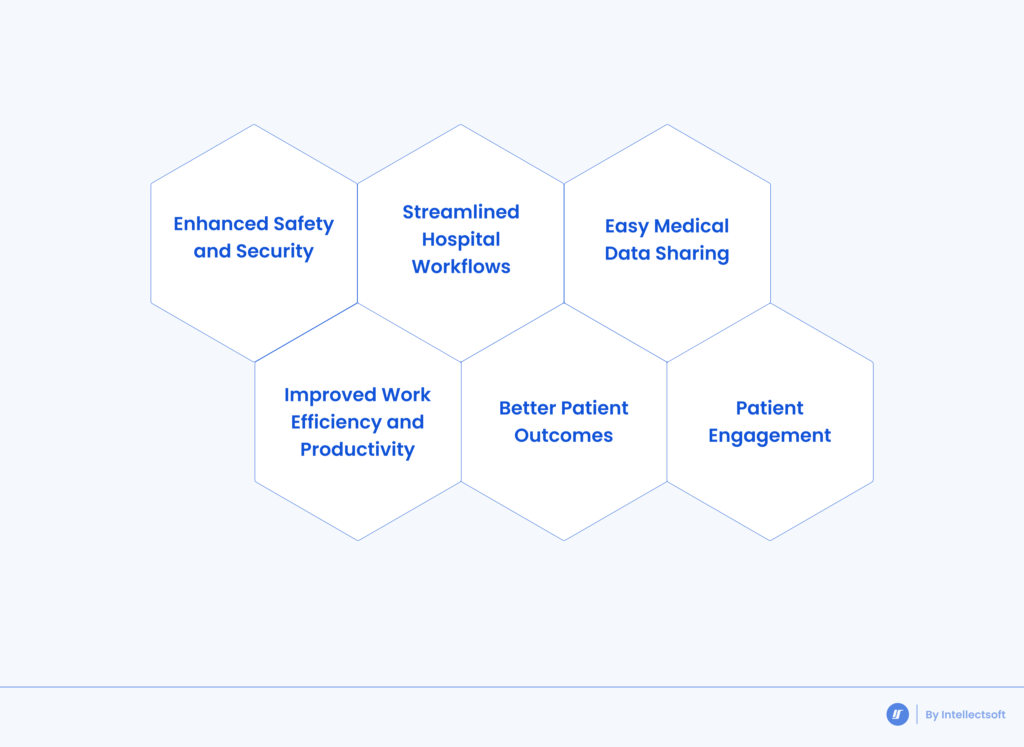 Enhanced Safety and Security

Streamlined Hospital Workflows

Easy Medical Data Sharing

Improved Work Efficiency and Productivity

Better Patient Outcomes

Patient Engagement

By Intellectsoft